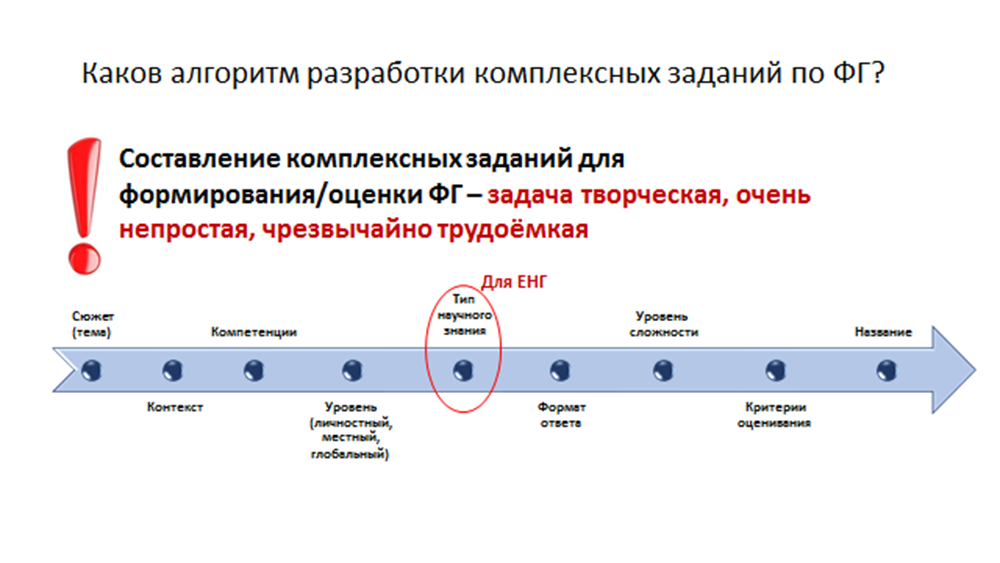 Каков алгоритм разработки комплексных заданий по ФГ?

Составление комплексных заданий для формирования/оценки ФГ – задача творческая, очень непростая, чрезвычайно трудоёмкая

Для ЕНГ

Сюжет (тема)

Контекст

Компетенции

Уровень (личностный, местный, глобальный)

Тип научного знания

Формат ответа

Уровень сложности

Критерии оценивания

Название